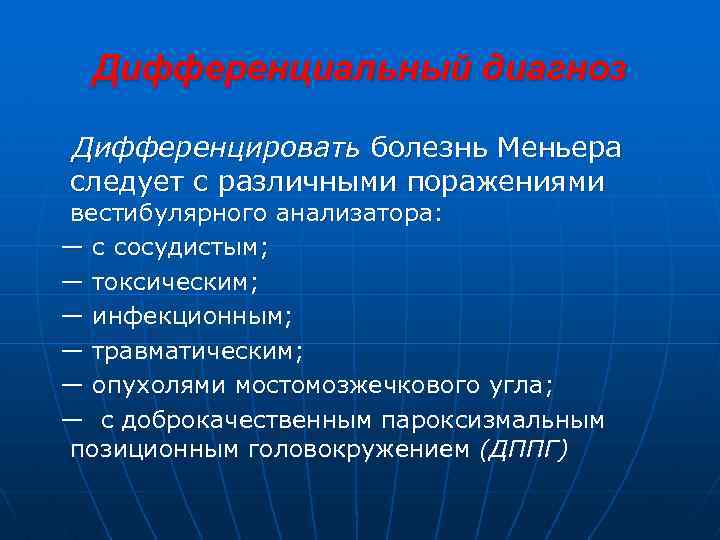 Дифференциальный диагноз

Дифференцировать болезнь Меньера следует с различными поражениями вестибулярного анализатора:

— с сосудистым;

— токсическим;

— инфекционным;

— травматическим;

— опухолями мостомозжечкового угла;

— с доброкачественным пароксизмальным позиционным головокружением (ДППГ)